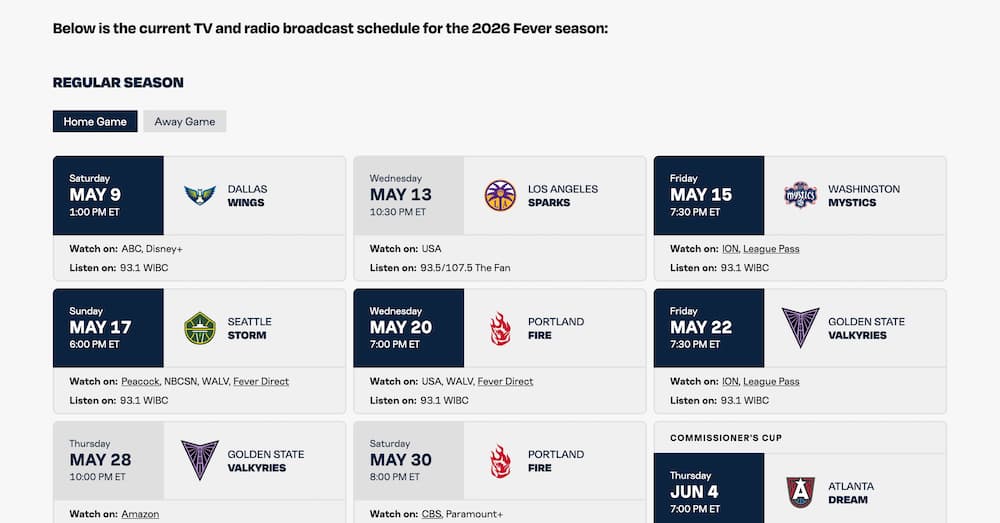 Below is the current TV and radio broadcast schedule for the 2026 Fever season:

REGULAR SEASON

Home Game Away Game

Saturday
MAY 9
1:00 PM ET
DALLAS
WINGS
Watch on: ABC, Disney+
Listen on: 93.1 WIBC

Wednesday
MAY 13
10:30 PM ET
LOS ANGELES
SPARKS
Watch on: USA
Listen on: 93.5/107.5 The Fan

Friday
MAY 15
7:30 PM ET
WASHINGTON
MYSTICS
Watch on: ION, League Pass
Listen on: 93.1 WIBC

Sunday
MAY 17
6:00 PM ET
SEATTLE
STORM
Watch on: Peacock, NBCSN, WALV, Fever Direct
Listen on: 93.1 WIBC

Wednesday
MAY 20
7:00 PM ET
PORTLAND
FIRE
Watch on: USA, WALV, Fever Direct
Listen on: 93.1 WIBC

Friday
MAY 22
7:30 PM ET
GOLDEN STATE
VALKYRIES
Watch on: ION, League Pass
Listen on: 93.1 WIBC

Thursday
MAY 28
10:00 PM ET
GOLDEN STATE
VALKYRIES
Watch on: Amazon

Saturday
MAY 30
8:00 PM ET
PORTLAND
FIRE
Watch on: CBS, Paramount+

COMMISSIONER'S CUP
Thursday
JUN 4
7:00 PM ET
ATLANTA
DREAM